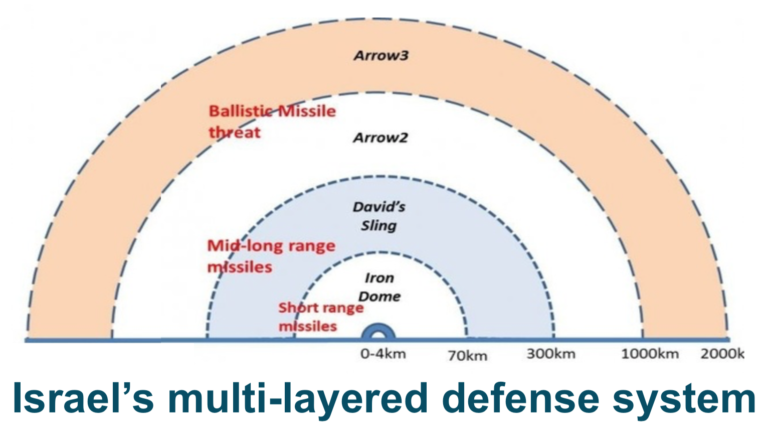 Arrow3

Ballistic Missile threat

Arrow2

David's Sling

Mid-long range missiles

Iron Dome

Short range missiles

0-4km
70km
300km
1000km
2000k

Israel's multi-layered defense system